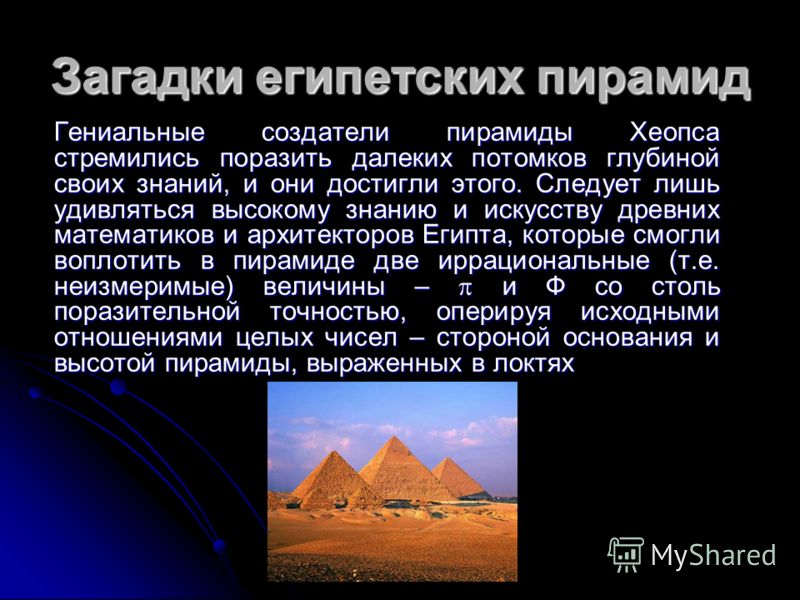 Загадки египетских пирамид

Гениальные создатели пирамиды Хеопса стремились поразить далеких потомков глубиной своих знаний, и они достигли этого. Следует лишь удивляться высокому знанию и искусству древних математиков и архитекторов Египта, которые смогли воплотить в пирамиде две иррациональные (т.е. неизмеримые) величины – $\pi$ и Ф со столь поразительной точностью, оперируя исходными отношениями целых чисел – стороной основания и высотой пирамиды, выраженных в локтях

MyShared